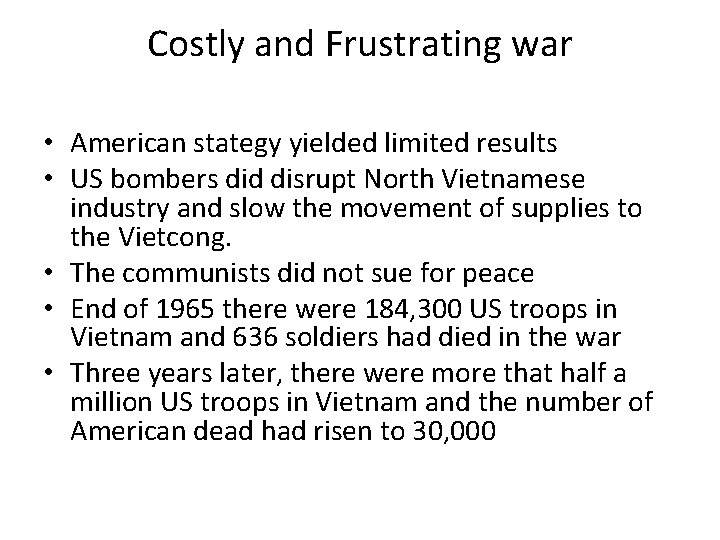 Costly and Frustrating war

• American stategy yielded limited results
• US bombers did disrupt North Vietnamese industry and slow the movement of supplies to the Vietcong.
• The communists did not sue for peace
• End of 1965 there were 184,300 US troops in Vietnam and 636 soldiers had died in the war
• Three years later, there were more that half a million US troops in Vietnam and the number of American dead had risen to 30,000